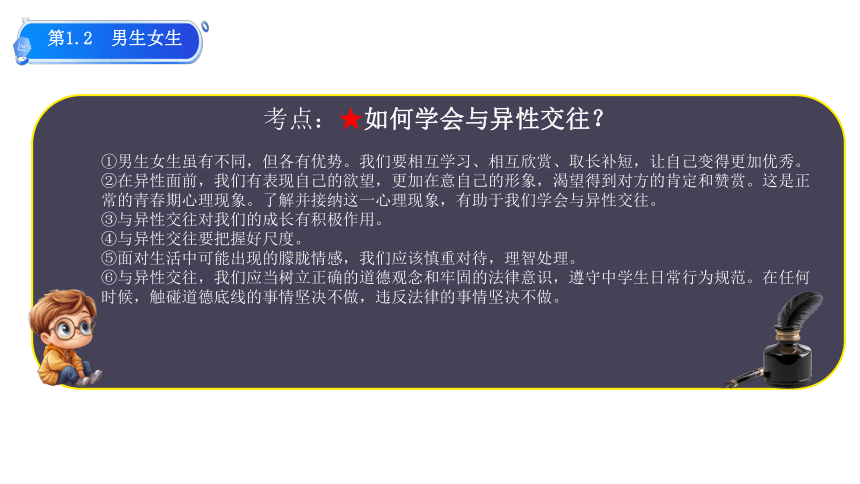 第1.2　男生女生

考点：★如何学会与异性交往？

①男生女生虽有不同，但各有优势。我们要相互学习、相互欣赏、取长补短，让自己变得更加优秀。
②在异性面前，我们有表现自己的欲望，更加在意自己的形象，渴望得到对方的肯定和赞赏。这是正常的青春期心理现象。了解并接纳这一心理现象，有助于我们学会与异性交往。
③与异性交往对我们的成长有积极作用。
④与异性交往要把握好尺度。
⑤面对生活中可能出现的朦胧情感，我们应该慎重对待，理智处理。
⑥与异性交往，我们应当树立正确的道德观念和牢固的法律意识，遵守中学生日常行为规范。在任何时候，触碰道德底线的事情坚决不做，违反法律的事情坚决不做。